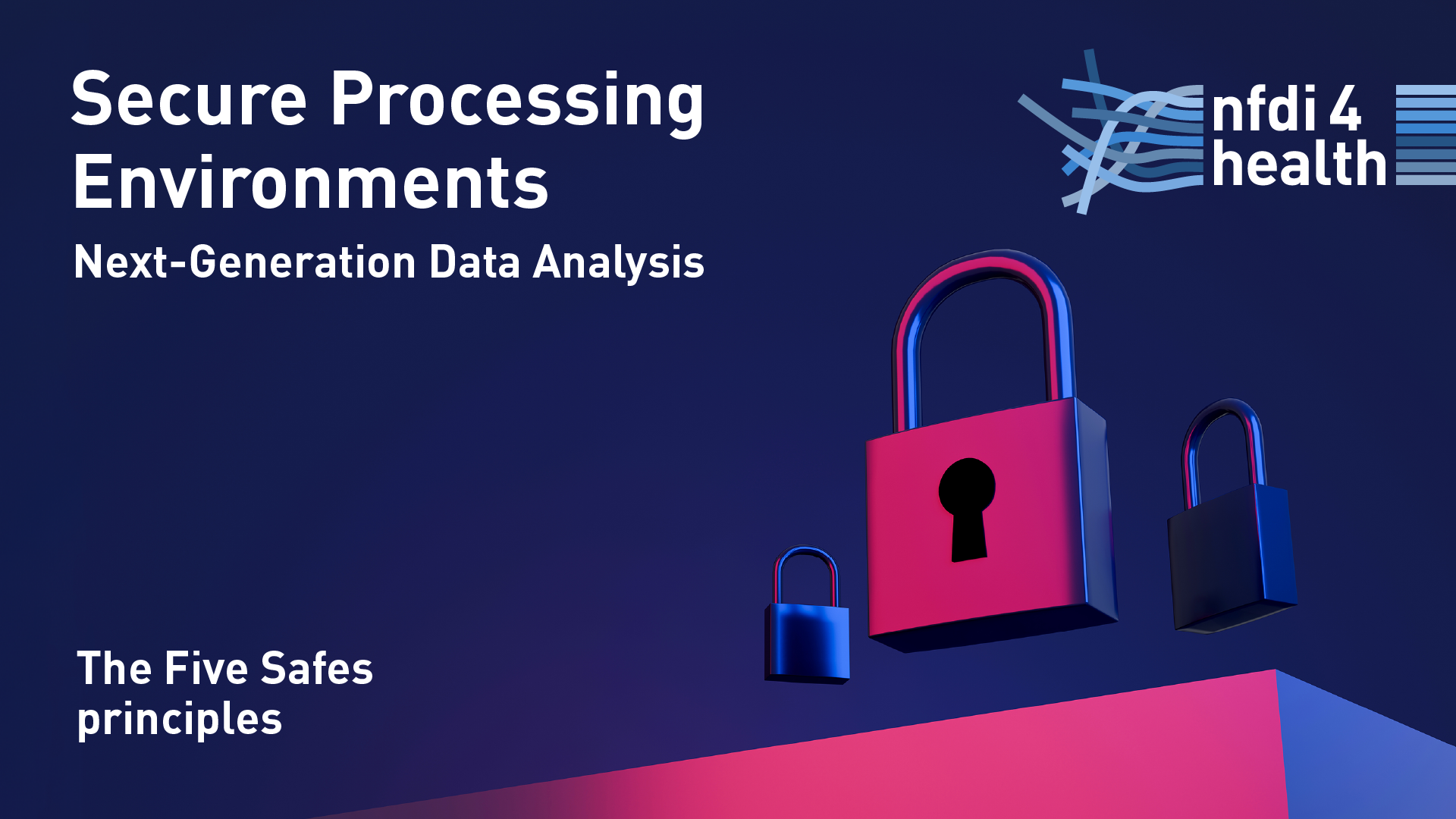 Secure Processing Environments

Next-Generation Data Analysis

nfdi 4 health

The Five Safes principles